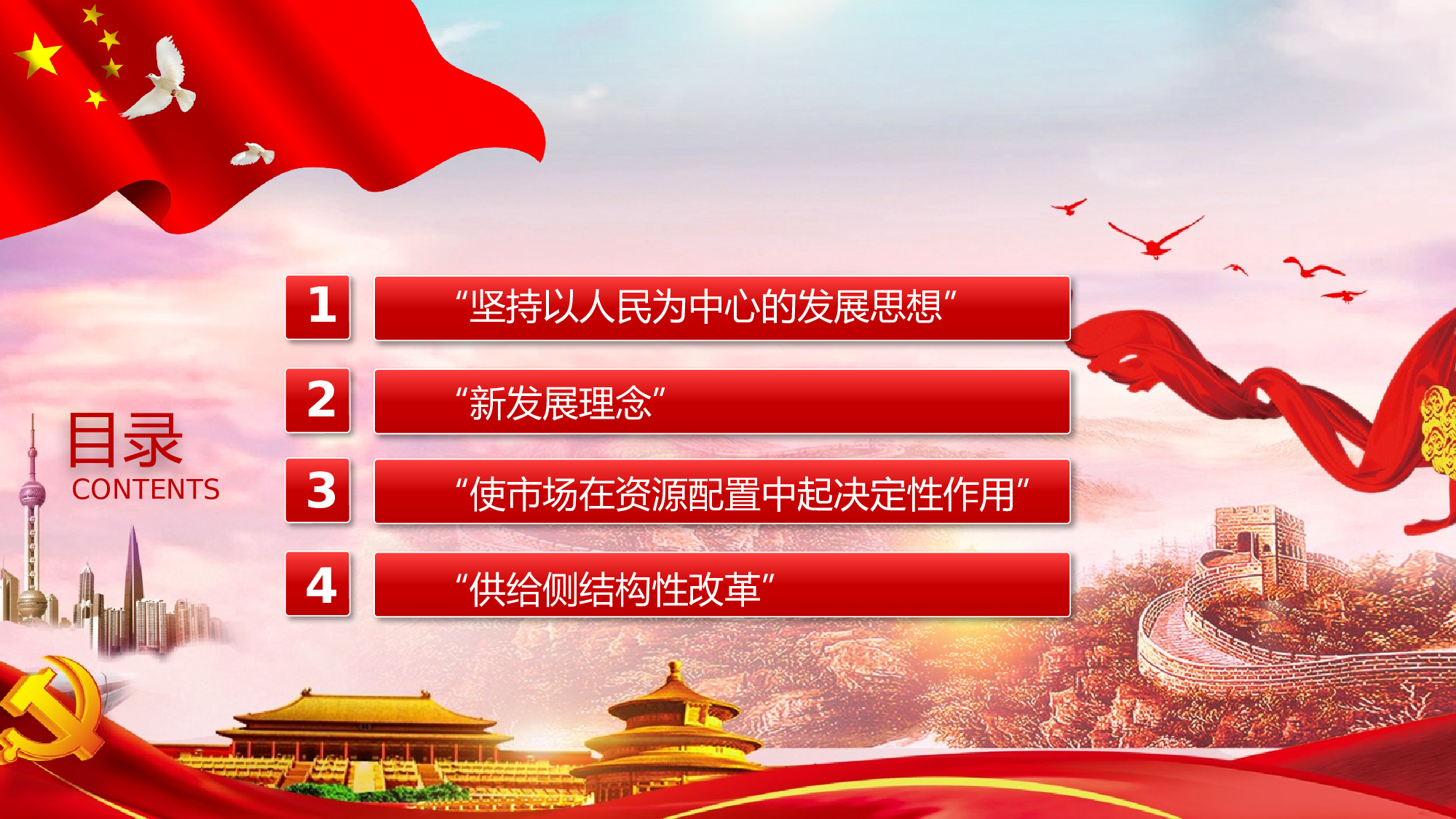 目录
CONTENTS

1 “坚持以人民为中心的发展思想”

2 “新发展理念”

3 “使市场在资源配置中起决定性作用”

4 “供给侧结构性改革”